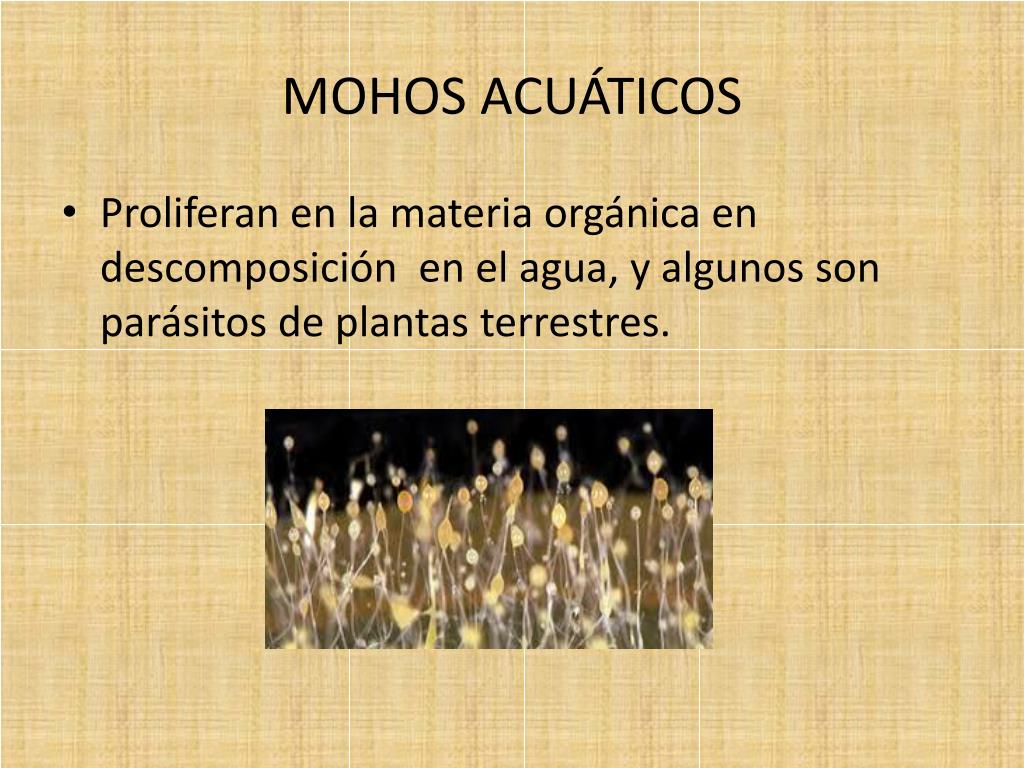 MOHOS ACUÁTICOS

• Proliferan en la materia orgánica en descomposición en el agua, y algunos son parásitos de plantas terrestres.